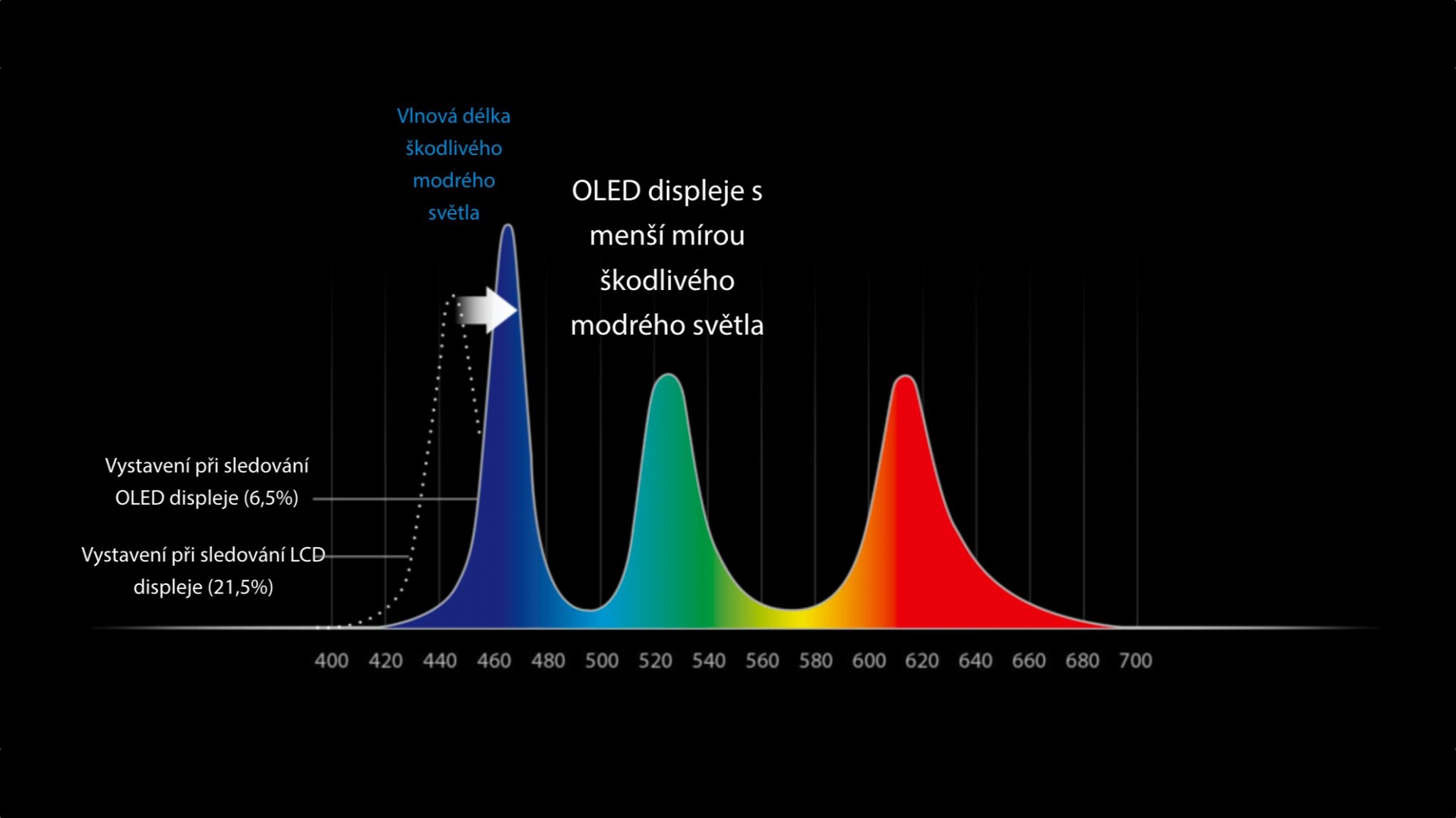 Vlnová délka škodlivého modrého světla

OLED displeje s menší mírou škodlivého modrého světla

Vystavení při sledování OLED displeje (6,5%)

Vystavení při sledování LCD displeje (21,5%)

400 420 440 460 480 500 520 540 560 580 600 620 640 660 680 700